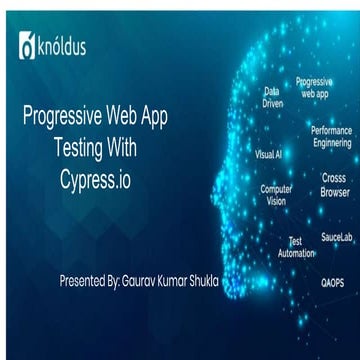 knóldus

Progressive Web App Testing With Cypress.io

Presented By: Gaurav Kumar Shukla

Data Driven

Progressive web app

Performance Enginnering

Visual AI

Crosss Browser

Computer Vision

SauceLab

Test Automation

QAOPS